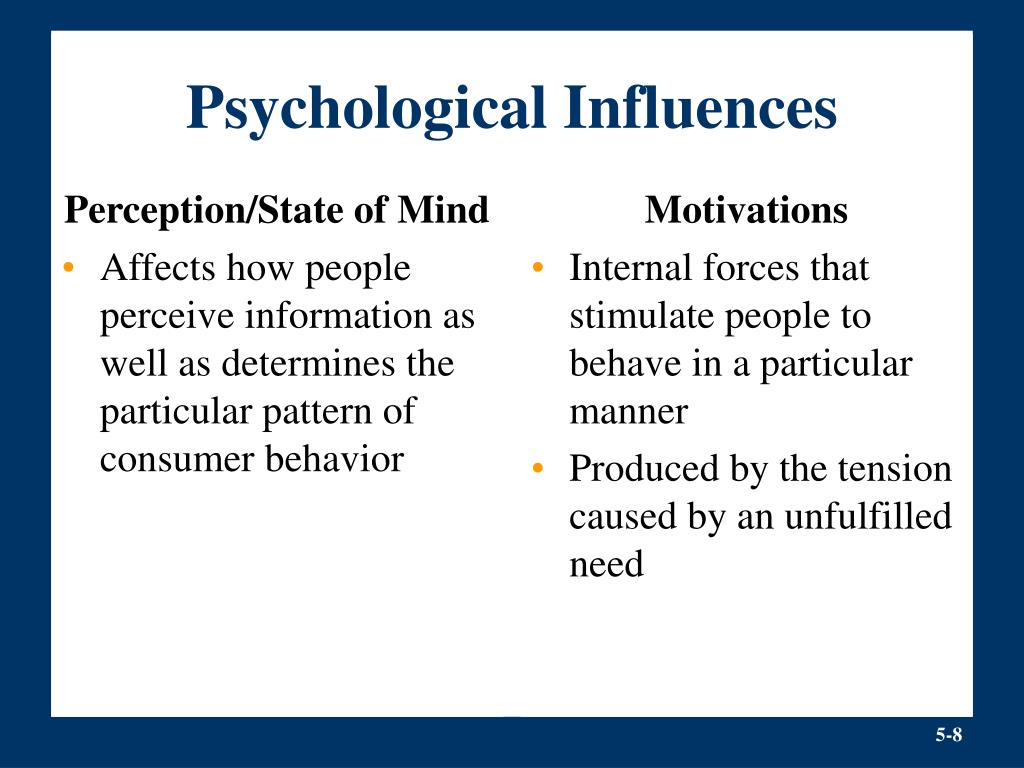 Psychological Influences

Perception/State of Mind

• Affects how people perceive information as well as determines the particular pattern of consumer behavior

Motivations

• Internal forces that stimulate people to behave in a particular manner
• Produced by the tension caused by an unfulfilled need

5-8